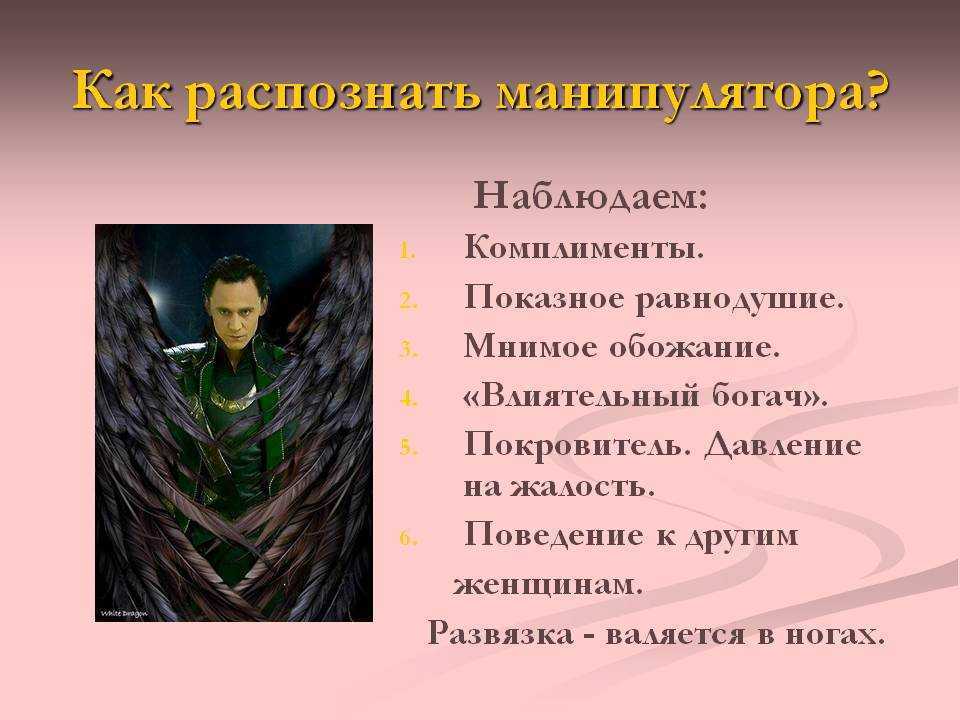 Как распознать манипулятора?

Наблюдаем:

1. Комплименты.
2. Показное равнодушие.
3. Мнимое обожание.
4. «Влиятельный богач».
5. Покровитель. Давление на жалость.
6. Поведение к другим женщинам.

Развязка - валяется в ногах.

White Dragon